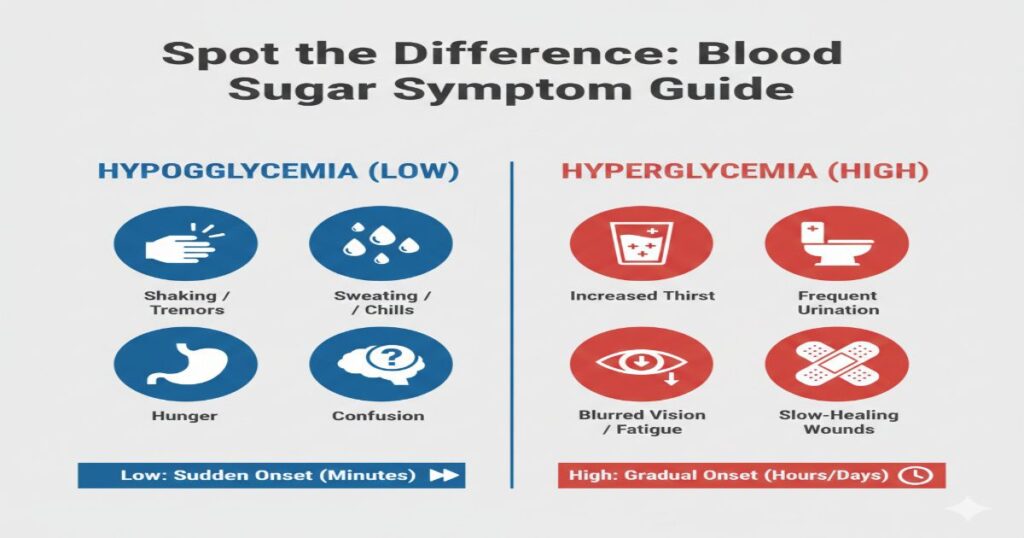 Spot the Difference: Blood Sugar Symptom Guide

HYPOGGLYCEMIA (LOW)

Shaking / Tremors

Sweating / / Chills

Hunger

Confusion

Low: Sudden Onset (Minutes)

HYPERGLYCEMIA (HIGH)

Increased Thirst

Frequent Urination

Blurred Vision / Fatigue

Slow-Healing Wounds

High: Gradual Onset (Hours/Days)